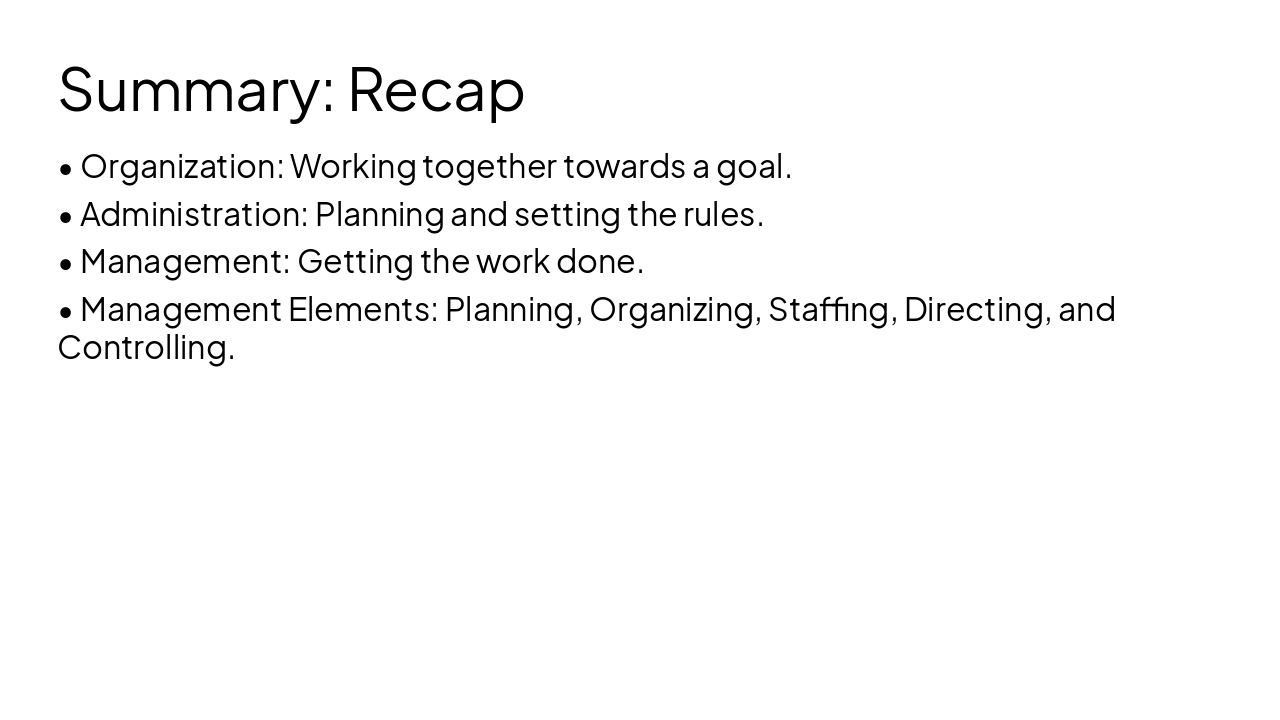 Summary: Recap

• Organization: Working together towards a goal.

• Administration: Planning and setting the rules.

• Management: Getting the work done.

• Management Elements: Planning, Organizing, Staffing, Directing, and Controlling.